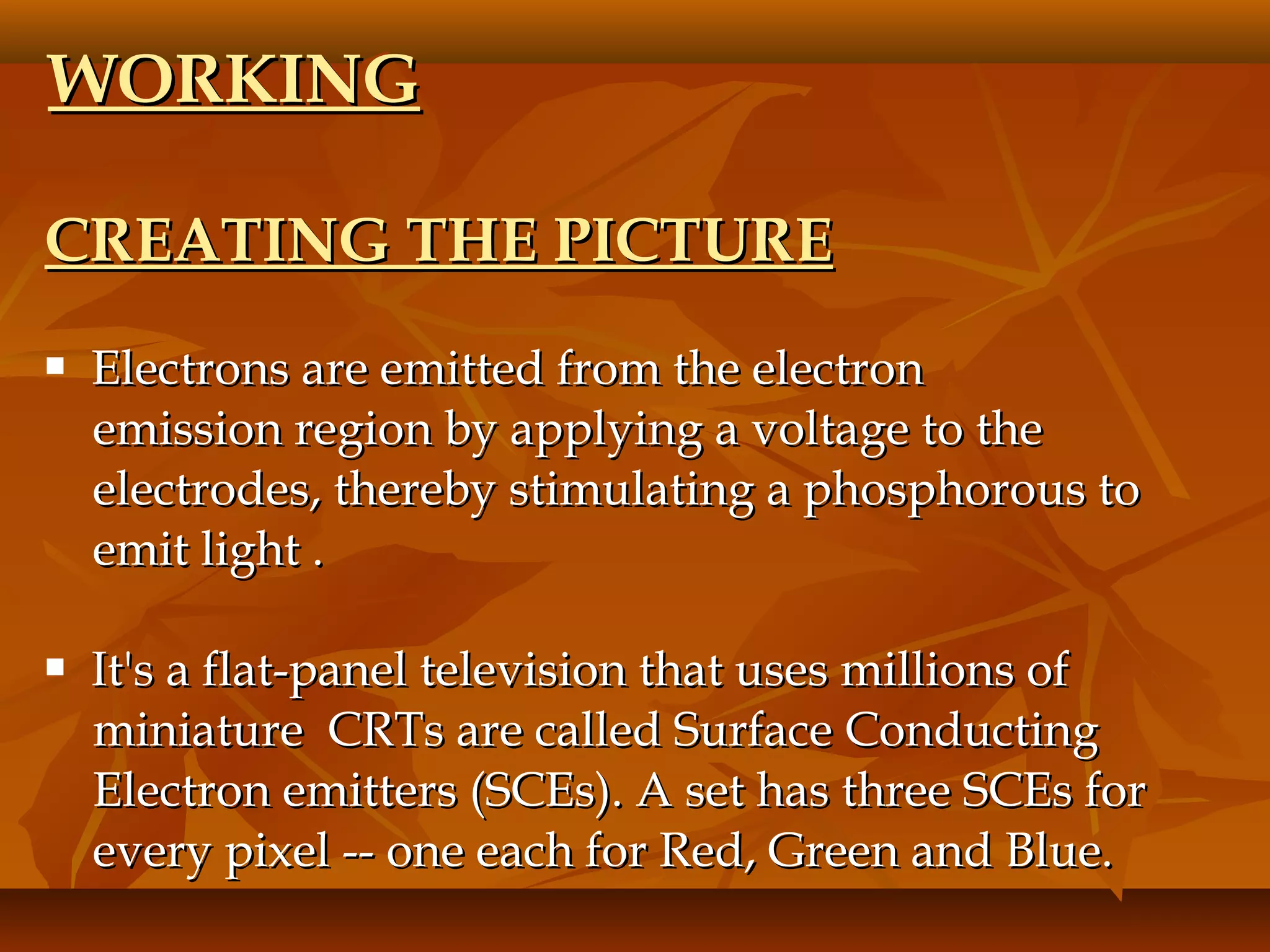 WORKING

CREATING THE PICTURE

▪ Electrons are emitted from the electron emission region by applying a voltage to the electrodes, thereby stimulating a phosphorous to emit light .

▪ It's a flat-panel television that uses millions of miniature CRTs are called Surface Conducting Electron emitters (SCEs). A set has three SCEs for every pixel -- one each for Red, Green and Blue.